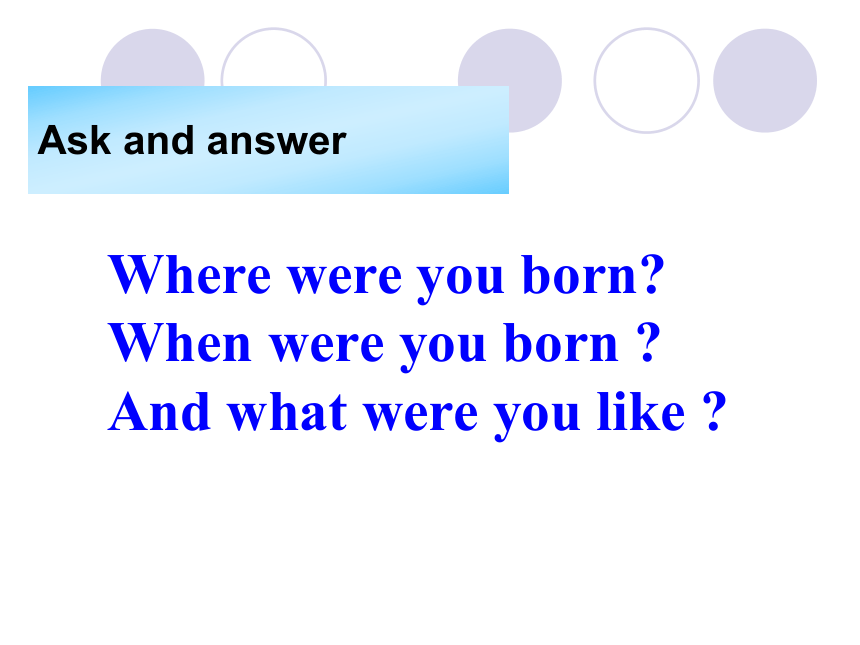 Ask and answer

Where were you born?
When were you born ?
And what were you like ?